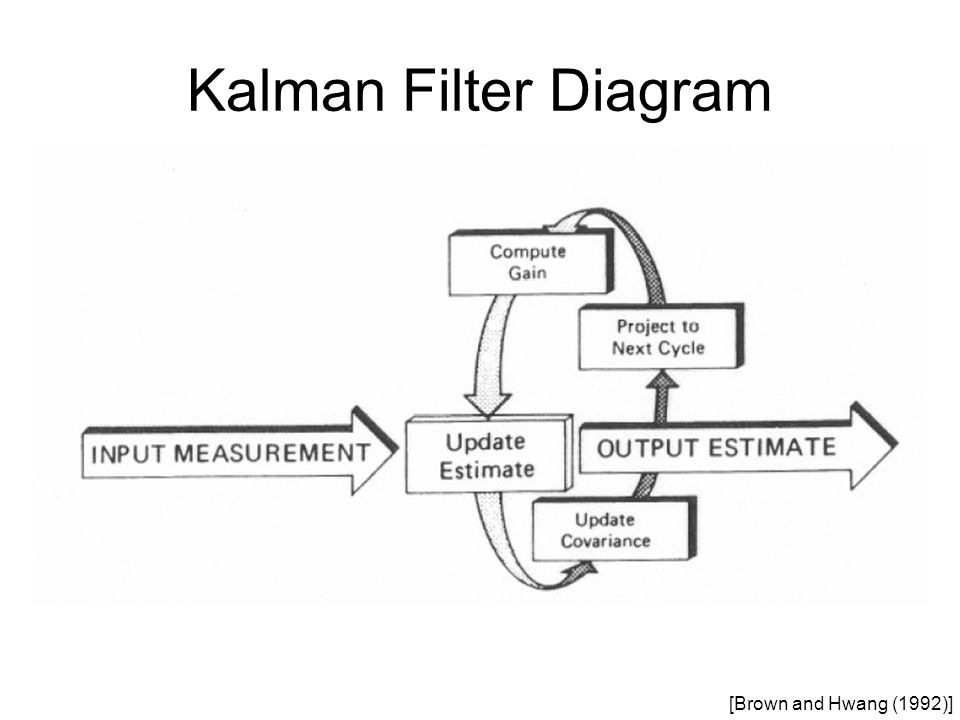 Kalman Filter Diagram

Compute Gain

Project to Next Cycle

INPUT MEASUREMENT

Update Estimate

OUTPUT ESTIMATE

Update Covariance

[Brown and Hwang (1992)]